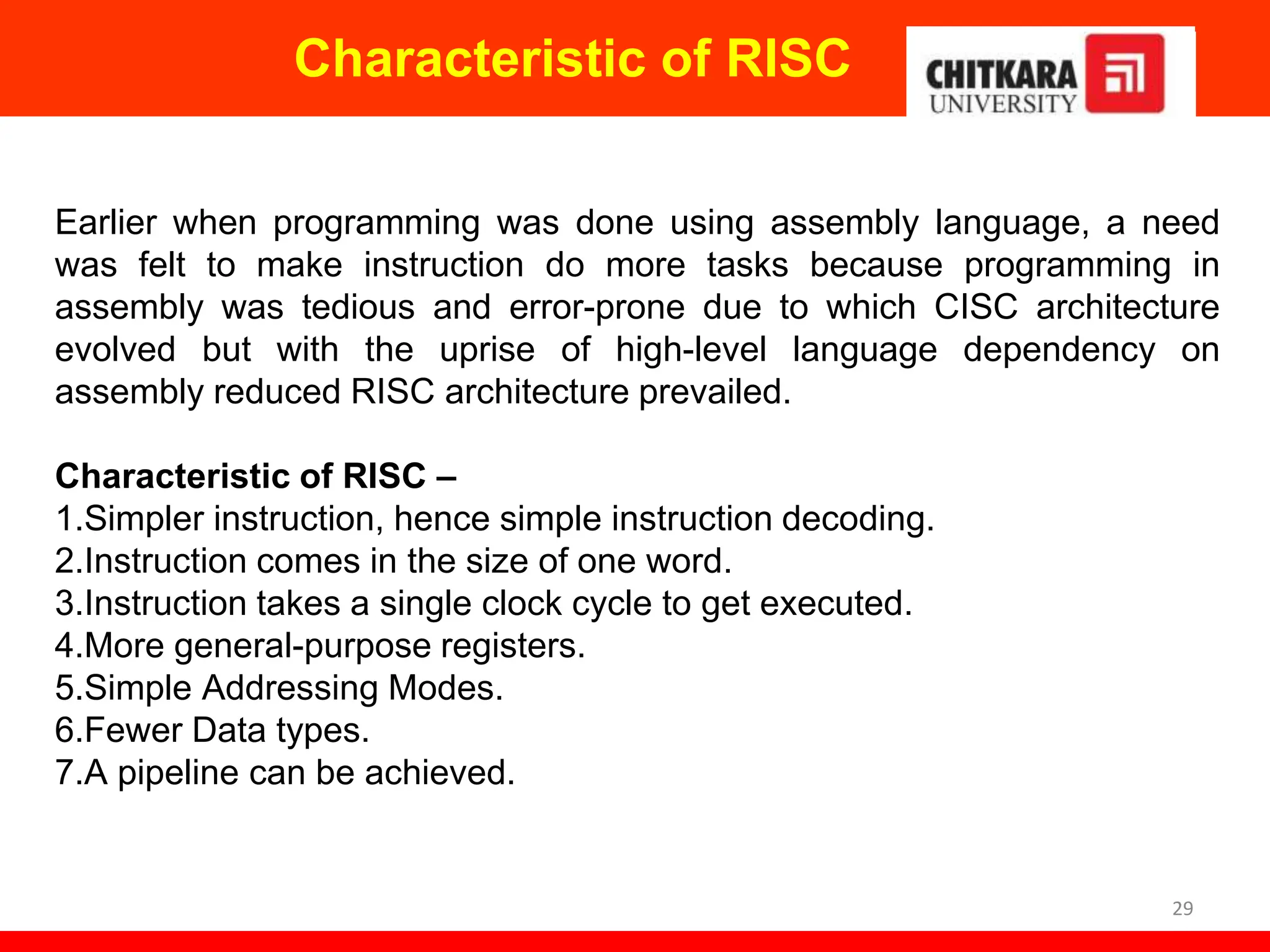 Characteristic of RISC

CHITKARA UNIVERSITY

Earlier when programming was done using assembly language, a need was felt to make instruction do more tasks because programming in assembly was tedious and error-prone due to which CISC architecture evolved but with the uprise of high-level language dependency on assembly reduced RISC architecture prevailed.

Characteristic of RISC –
1.Simpler instruction, hence simple instruction decoding.
2.Instruction comes in the size of one word.
3.Instruction takes a single clock cycle to get executed.
4.More general-purpose registers.
5.Simple Addressing Modes.
6.Fewer Data types.
7.A pipeline can be achieved.

29